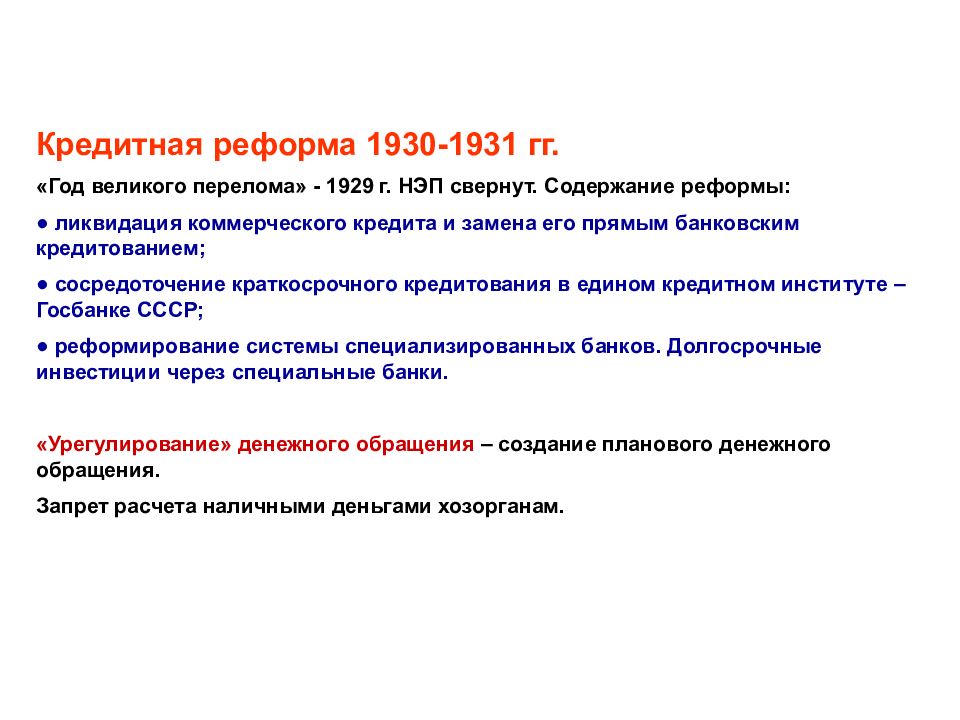 Кредитная реформа 1930-1931 гг.

«Год великого перелома» - 1929 г. НЭП свернут. Содержание реформы:

● ликвидация коммерческого кредита и замена его прямым банковским кредитованием;

● сосредоточение краткосрочного кредитования в едином кредитном институте – Госбанке СССР;

● реформирование системы специализированных банков. Долгосрочные инвестиции через специальные банки.

«Урегулирование» денежного обращения – создание планового денежного обращения.

Запрет расчета наличными деньгами хозорганам.